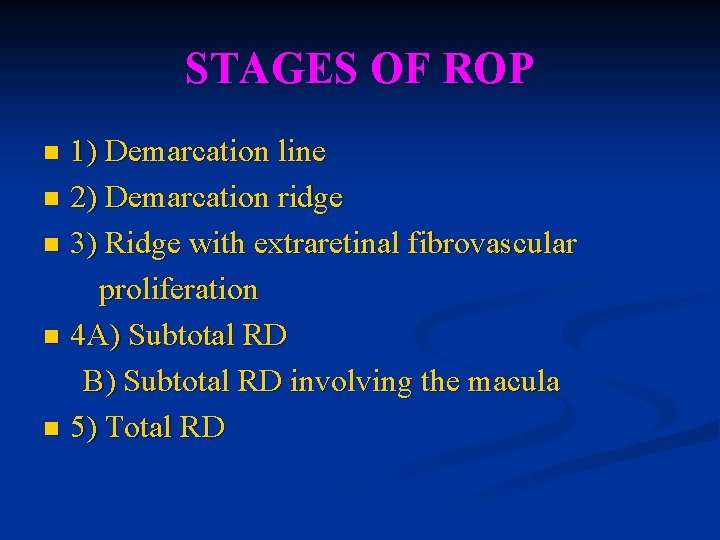 STAGES OF ROP

• 1) Demarcation line
• 2) Demarcation ridge
• 3) Ridge with extraretinal fibrovascular proliferation
• 4A) Subtotal RD
B) Subtotal RD involving the macula
• 5) Total RD